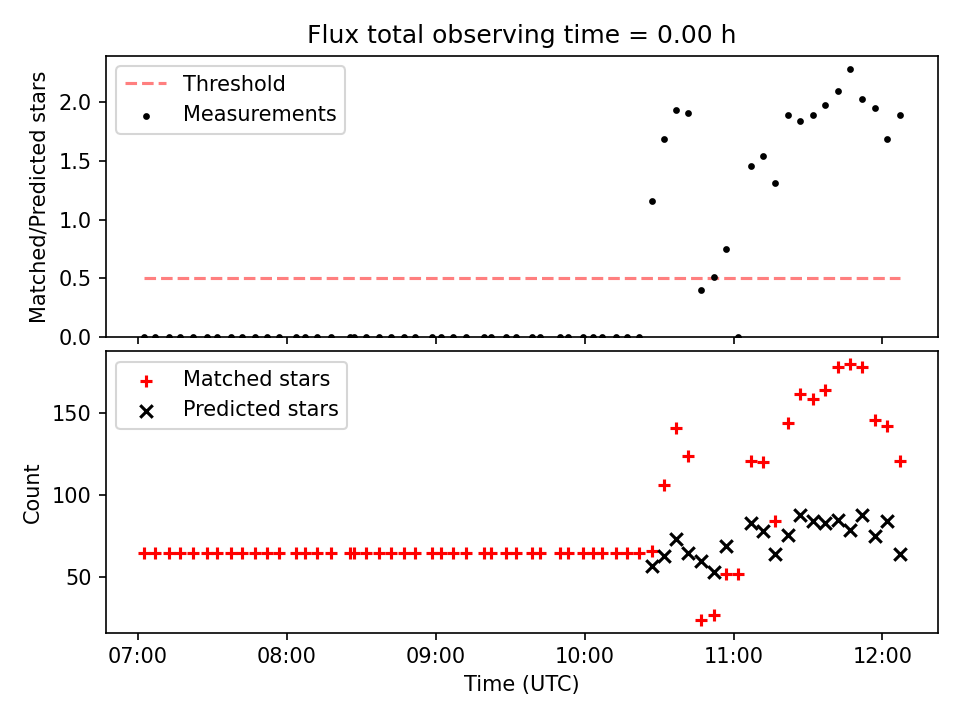 Flux total observing time = 0.00 h

Threshold
Measurements

Matched/Predicted stars

2.0
1.5
1.0
0.5
0.0

Matched stars
Predicted stars

Count

150
100
50

07:00
08:00
09:00
10:00
11:00
12:00

Time (UTC)